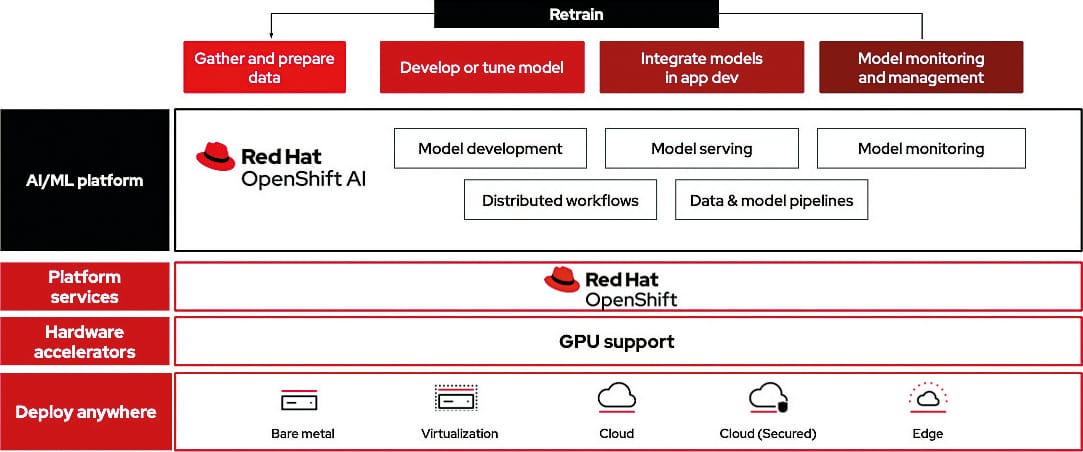 Retrain

Gather and prepare data

Develop or tune model

Integrate models in app dev

Model monitoring and management

AI/ML platform

Red Hat
OpenShift AI

Model development

Model serving

Model monitoring

Distributed workflows

Data & model pipelines

Platform services

Red Hat
OpenShift

Hardware accelerators

GPU support

Deploy anywhere

Bare metal

Virtualization

Cloud

Cloud (Secured)

Edge